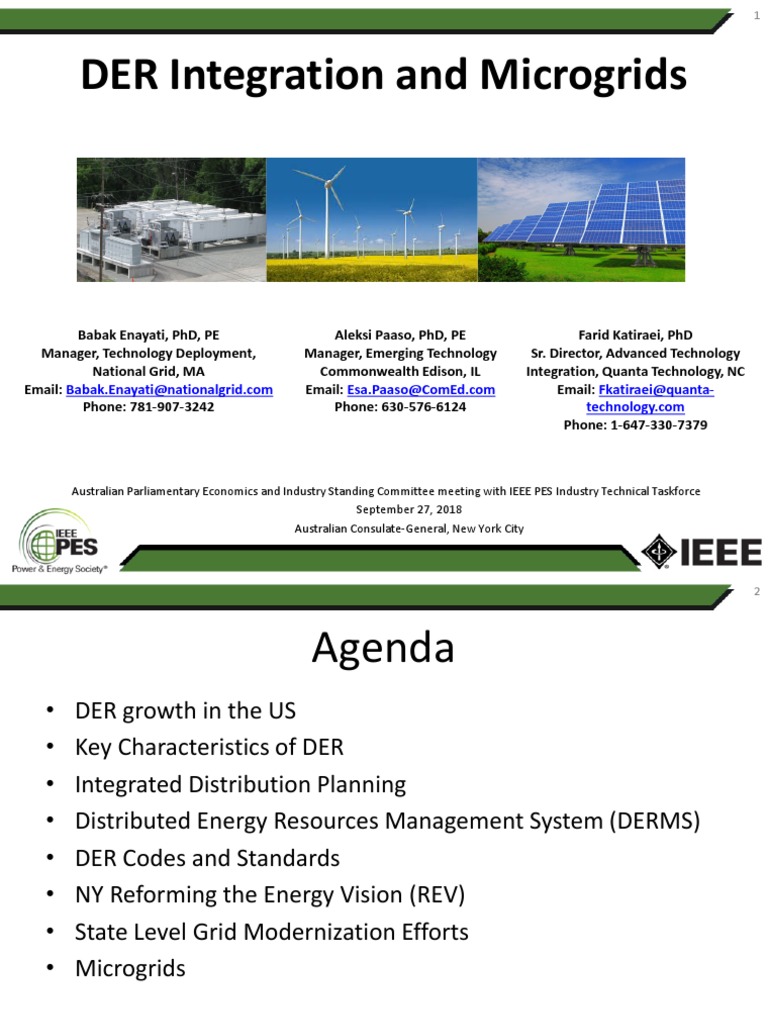 1

DER Integration and Microgrids

Babak Enayati, PhD, PE
Manager, Technology Deployment, National Grid, MA
Email: Babak.Enayati@nationalgrid.com
Phone: 781-907-3242

Aleksi Paaso, PhD, PE
Manager, Emerging Technology
Commonwealth Edison, IL
Email: Esa.Paaso@ComEd.com
Phone: 630-576-6124

Farid Katiraei, PhD
Sr. Director, Advanced Technology Integration, Quanta Technology, NC
Email: Fkatiraei@quanta-technology.com
Phone: 1-647-330-7379

Australian Parliamentary Economics and Industry Standing Committee meeting with IEEE PES Industry Technical Taskforce
September 27, 2018
Australian Consulate-General, New York City

IEEE PES Power & Energy Society®

IEEE

2

Agenda

• DER growth in the US
• Key Characteristics of DER
• Integrated Distribution Planning
• Distributed Energy Resources Management System (DERMS)
• DER Codes and Standards
• NY Reforming the Energy Vision (REV)
• State Level Grid Modernization Efforts
• Microgrids